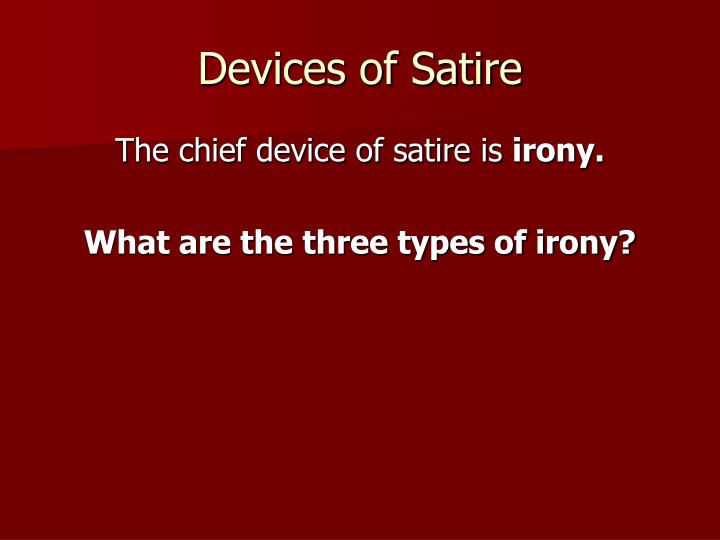 Devices of Satire

The chief device of satire is irony.

What are the three types of irony?